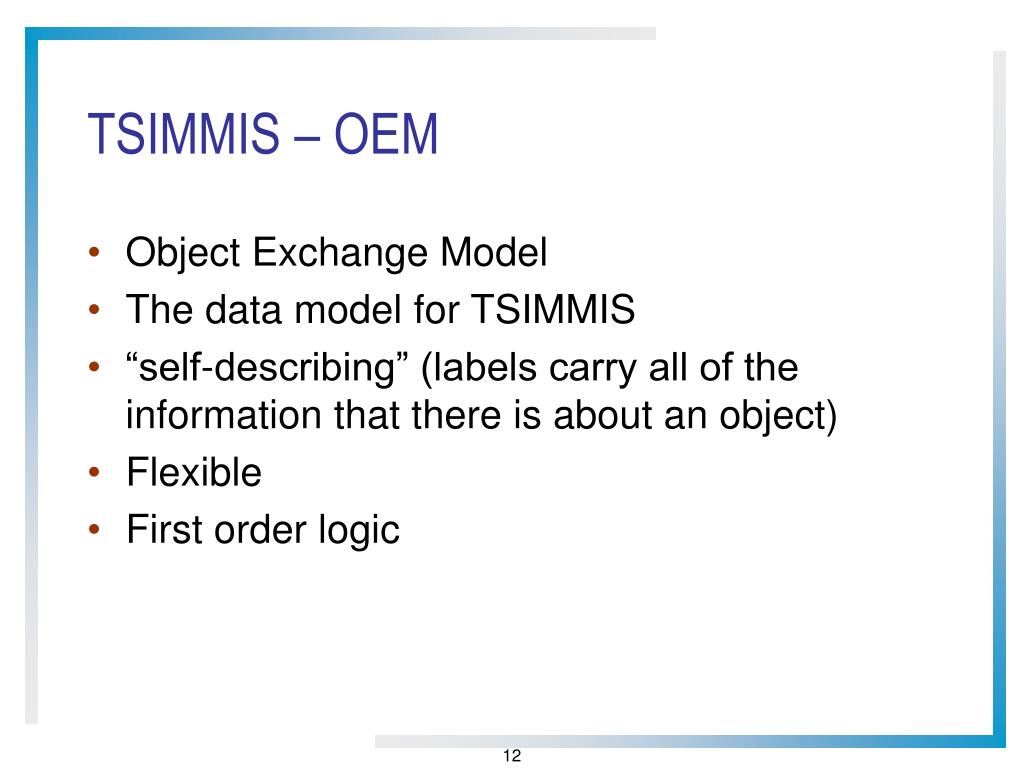 TSIMMIS – OEM

• Object Exchange Model
• The data model for TSIMMIS
• “self-describing” (labels carry all of the information that there is about an object)
• Flexible
• First order logic

12